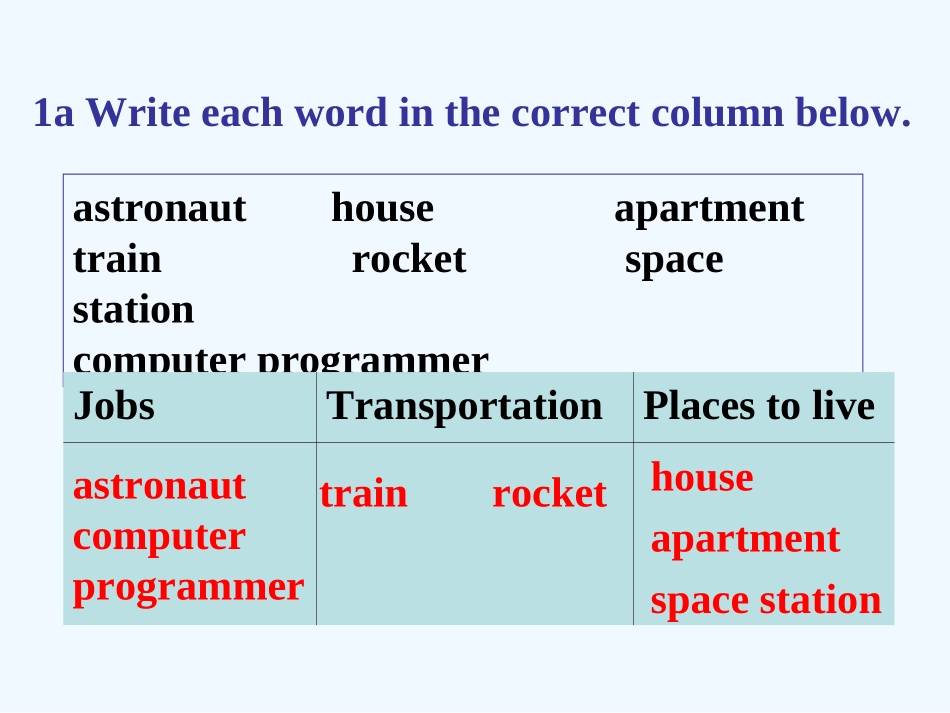 1a Write each word in the correct column below.

astronaut house apartment train rocket space station computer programmer

| Jobs | Transportation | Places to live |
|---|---|---|
| astronaut computer programmer | train rocket | house apartment space station |